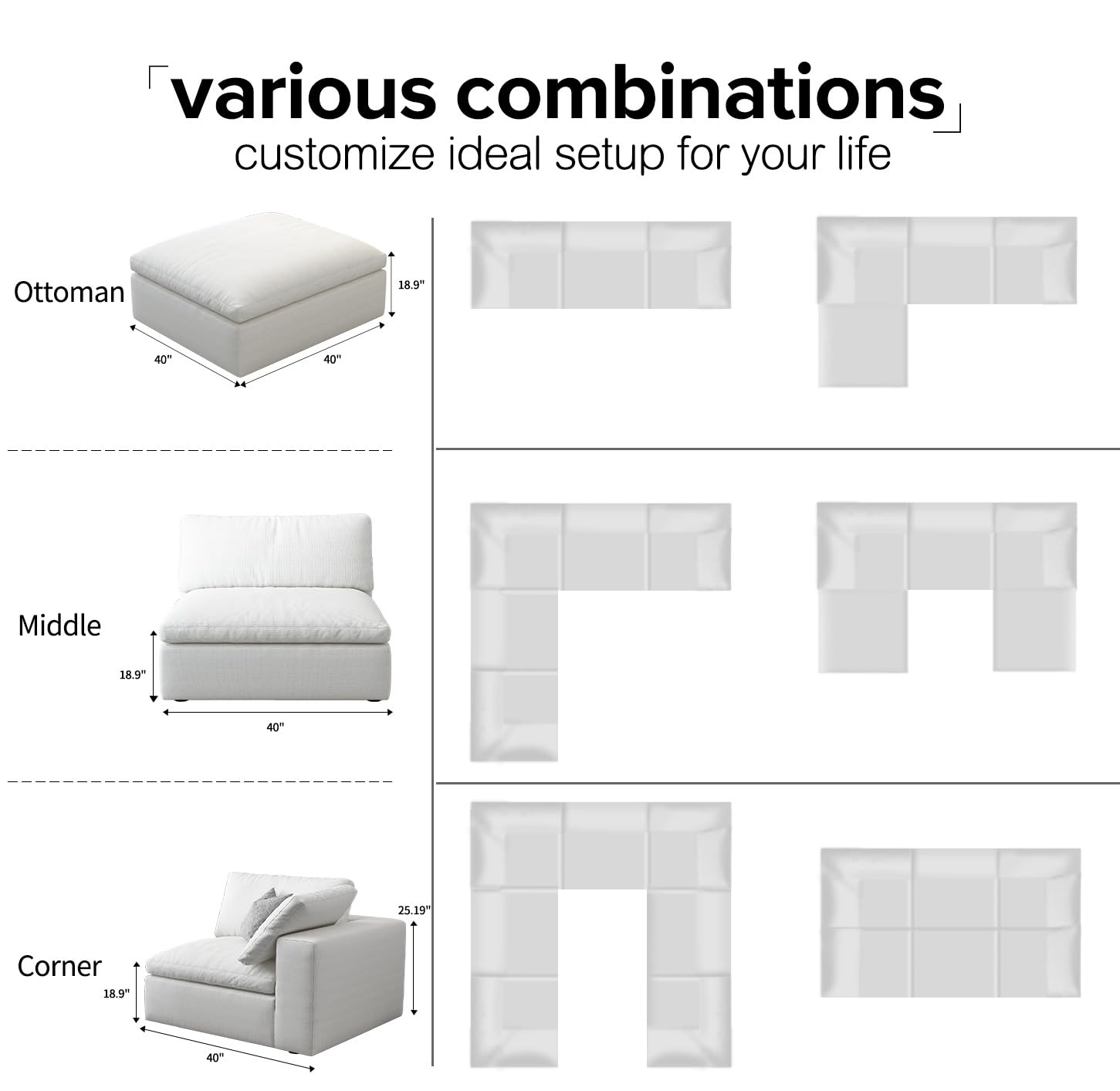 「various combinations」
customize ideal setup for your life

Ottoman
18.9"
40"
40"

Middle
18.9"
40"

Corner
25.19"
18.9"
40"